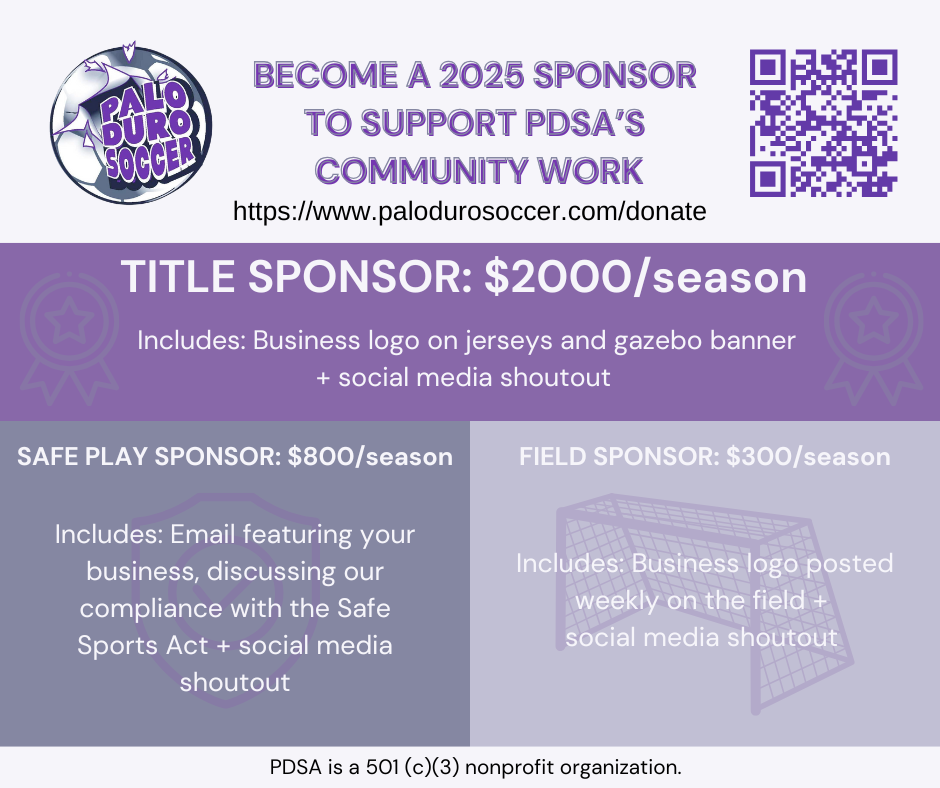 PALO DURO SOCCER

BECOME A 2025 SPONSOR TO SUPPORT PDSA'S COMMUNITY WORK

https://www.palodurosoccer.com/donate

TITLE SPONSOR: $2000/season

Includes: Business logo on jerseys and gazebo banner + social media shoutout

SAFE PLAY SPONSOR: $800/season

Includes: Email featuring your business, discussing our compliance with the Safe Sports Act + social media shoutout

FIELD SPONSOR: $300/season

Includes: Business logo posted weekly on the field + social media shoutout

PDSA is a 501 (c)(3) nonprofit organization.